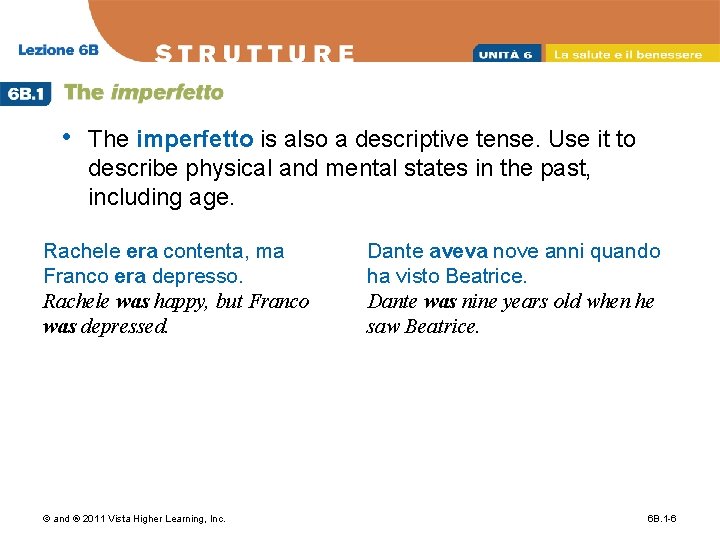 Lezione 6B

STRUTTURE

UNITÀ 6 La salute e il benessere

6B.1 The imperfetto

• The imperfetto is also a descriptive tense. Use it to describe physical and mental states in the past, including age.

Rachele era contenta, ma Franco era depresso.
Rachele was happy, but Franco was depressed.

Dante aveva nove anni quando ha visto Beatrice.
Dante was nine years old when he saw Beatrice.

© and ® 2011 Vista Higher Learning, Inc.

6B.1-6